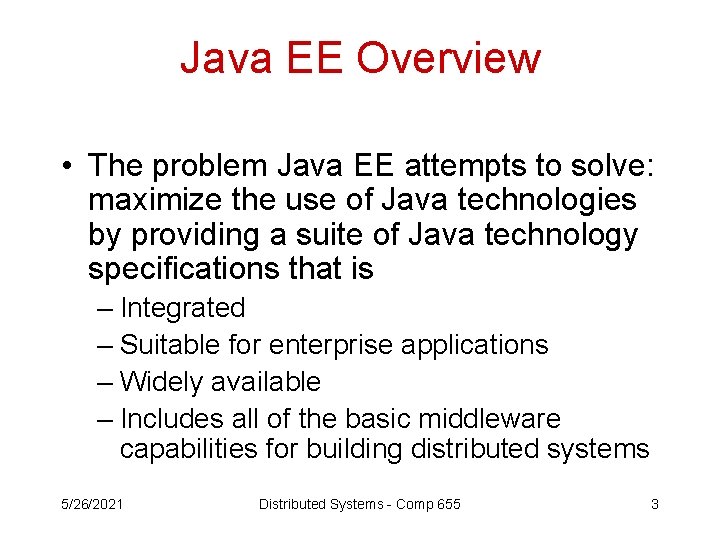 Java EE Overview

• The problem Java EE attempts to solve: maximize the use of Java technologies by providing a suite of Java technology specifications that is

– Integrated
– Suitable for enterprise applications
– Widely available
– Includes all of the basic middleware capabilities for building distributed systems

5/26/2021

Distributed Systems - Comp 655

3